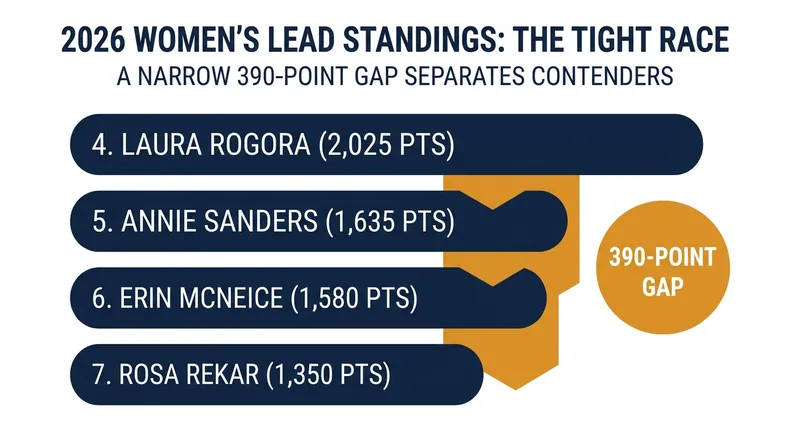 2026 WOMEN'S LEAD STANDINGS: THE TIGHT RACE
A NARROW 390-POINT GAP SEPARATES CONTENDERS

4. LAURA ROGORA (2,025 PTS)

5. ANNIE SANDERS (1,635 PTS)

6. ERIN MCNEICE (1,580 PTS)

7. ROSA REKAR (1,350 PTS)

390-POINT GAP